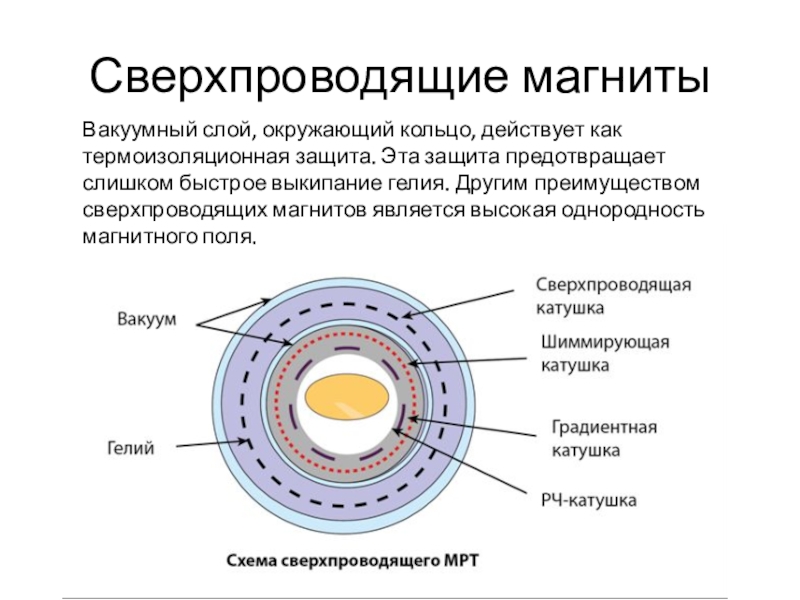 Сверхпроводящие магниты

Вакуумный слой, окружающий кольцо, действует как термоизоляционная защита. Эта защита предотвращает слишком быстрое выкипание гелия. Другим преимуществом сверхпроводящих магнитов является высокая однородность магнитного поля.

Вакуум

Гелий

Сверхпроводящая катушка

Шиммирующая катушка

Градиентная катушка

РЧ-катушка

Схема сверхпроводящего МРТ